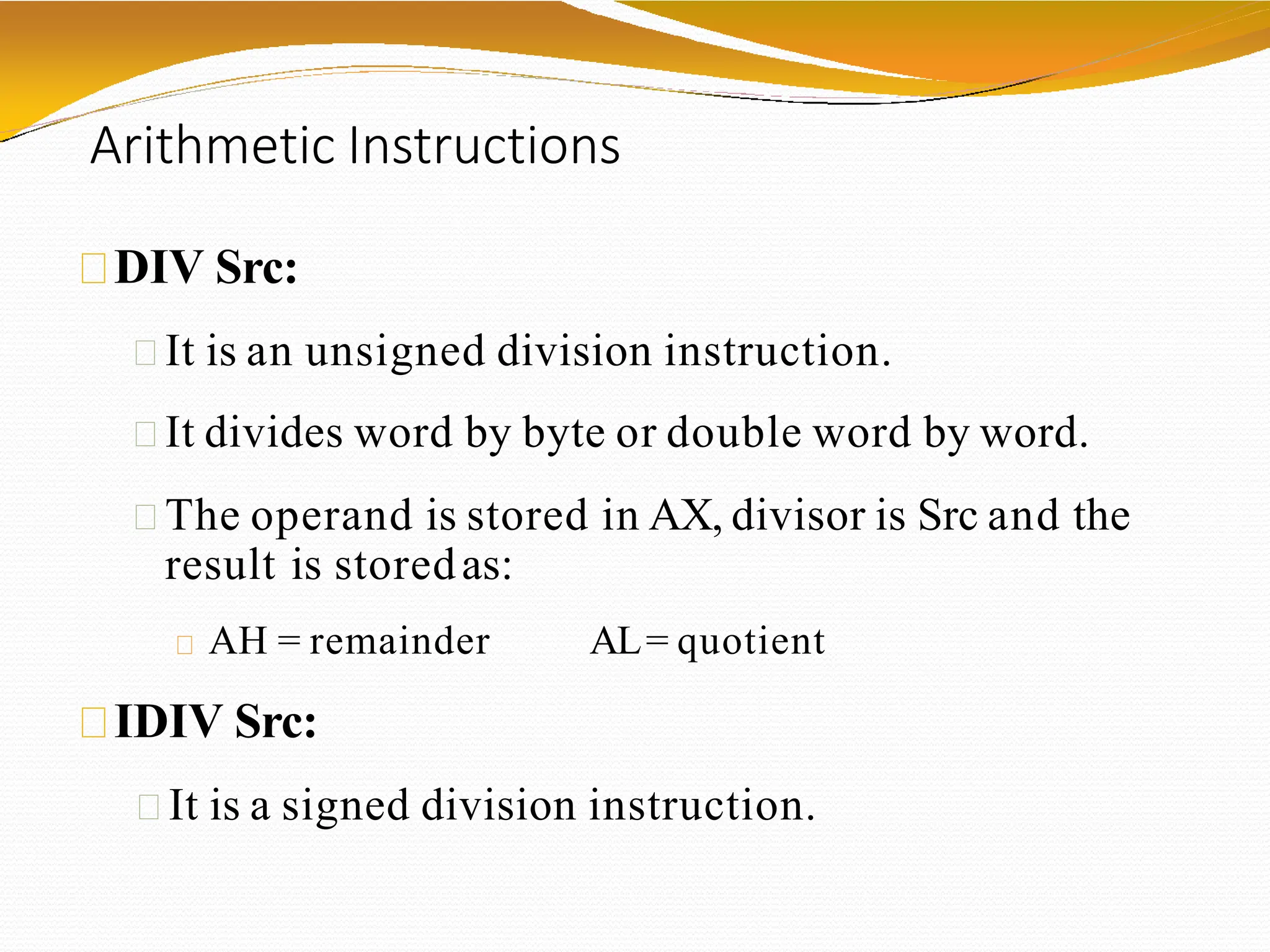 Arithmetic Instructions

DIV Src:

It is an unsigned division instruction.

It divides word by byte or double word by word.

The operand is stored in AX, divisor is Src and the result is stored as:

AH = remainder AL = quotient

IDIV Src:

It is a signed division instruction.